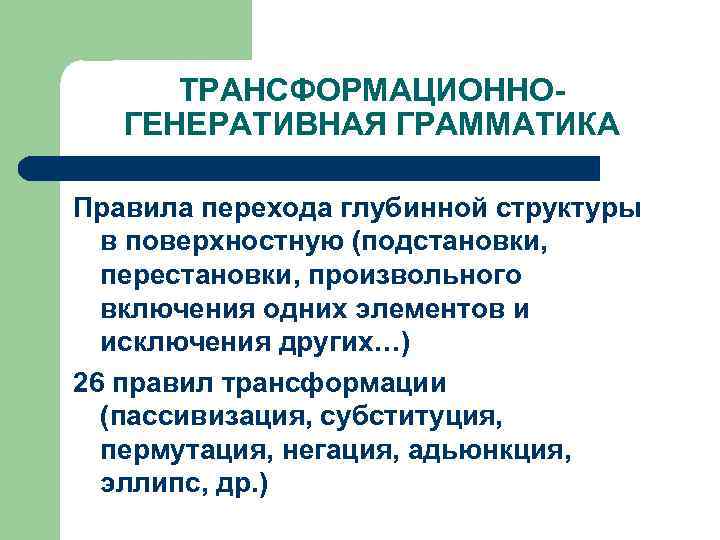 ТРАНСФОРМАЦИОННО-ГЕНЕРАТИВНАЯ ГРАММАТИКА

Правила перехода глубинной структуры в поверхностную (подстановки, перестановки, произвольного включения одних элементов и исключения других…)

26 правил трансформации (пассивизация, субституция, пермутация, негация, адьюнкция, эллипс, др.)